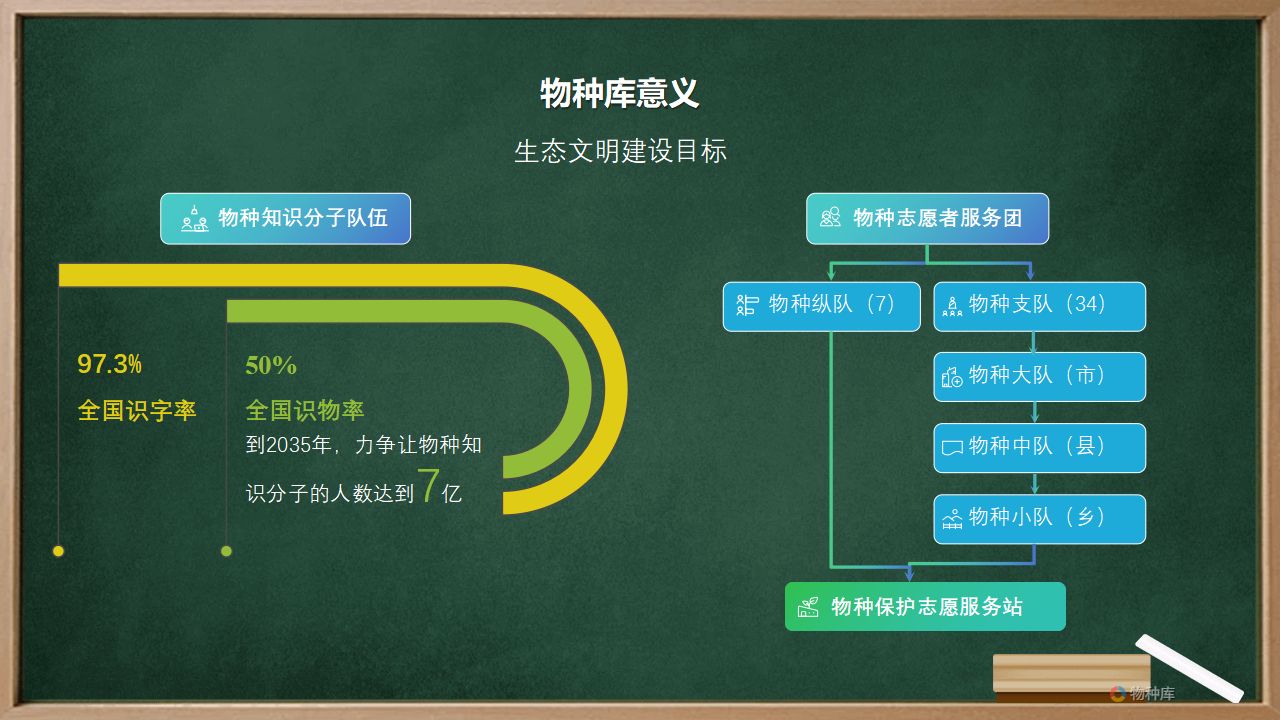 物种库意义

生态文明建设目标

物种知识分子队伍

97.3%

全国识字率

50%

全国识物率

到2035年，力争让物种知识分子的人数达到7亿

物种志愿者服务团

物种纵队（7）

物种支队（34）

物种大队（市）

物种中队（县）

物种小队（乡）

物种保护志愿服务站

物种库